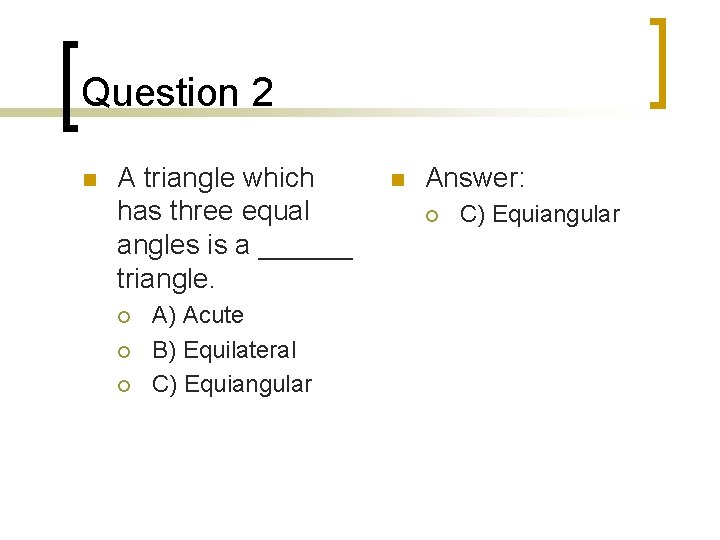 Question 2

A triangle which has three equal angles is a ______ triangle.

A) Acute

B) Equilateral

C) Equiangular

Answer:

C) Equiangular